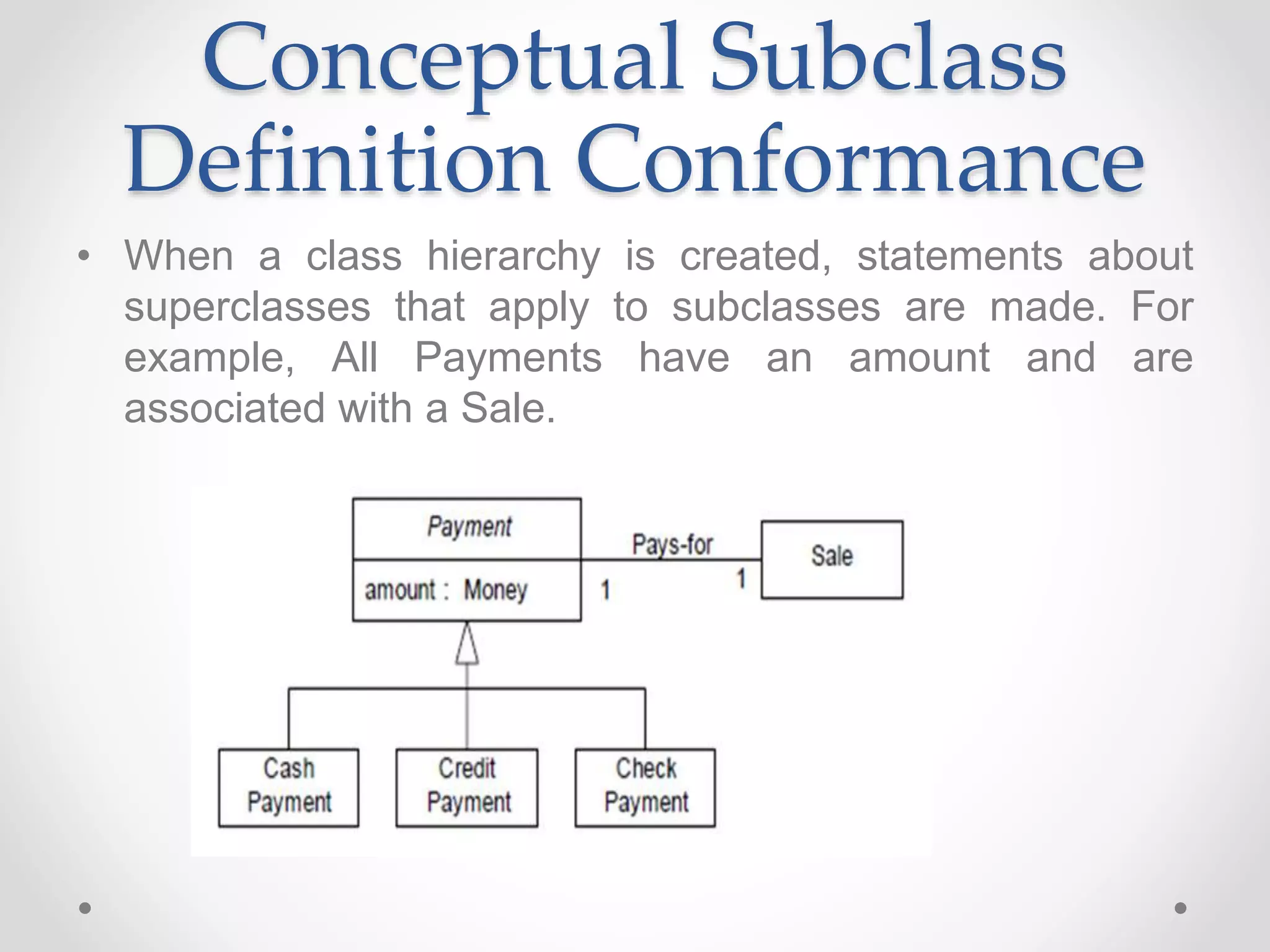 Conceptual Subclass Definition Conformance

• When a class hierarchy is created, statements about superclasses that apply to subclasses are made. For example, All Payments have an amount and are associated with a Sale.

Payment

amount : Money

Pays-for

1

1

Sale

Cash Payment

Credit Payment

Check Payment